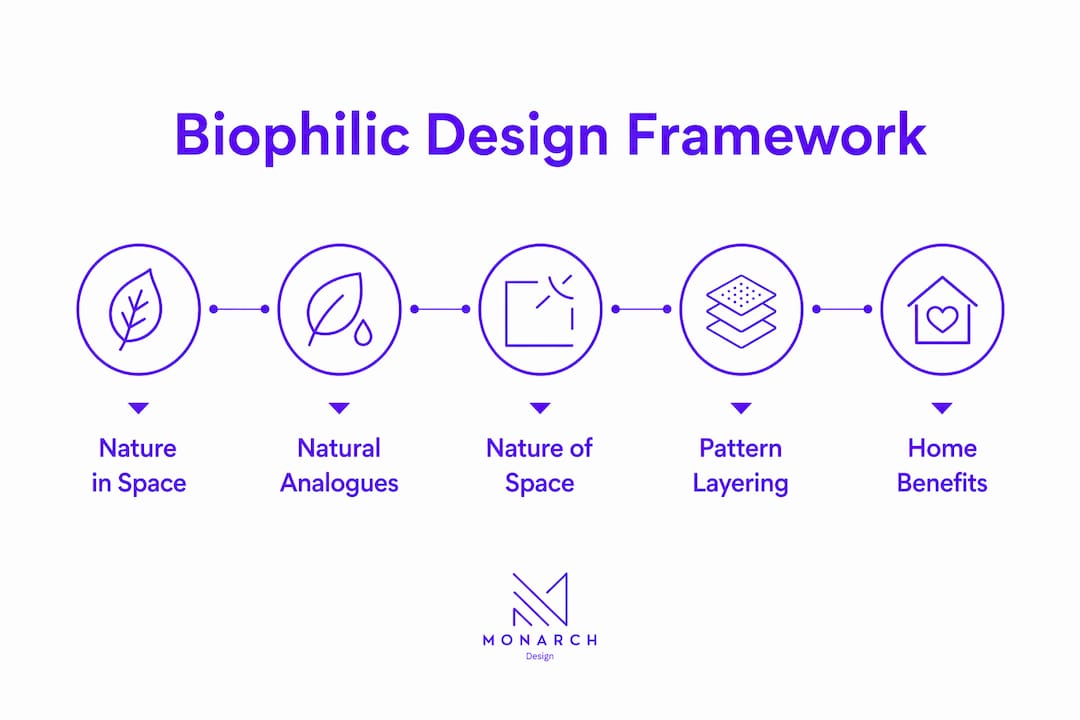 Biophilic Design Framework

Nature in Space

Natural Analogues

Nature of Space

Pattern Layering

Home Benefits

MONARCH
Design